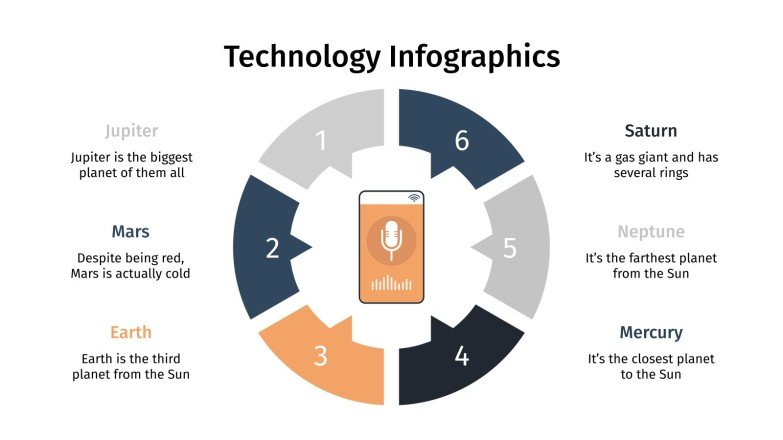 Technology Infographics

Jupiter
Jupiter is the biggest planet of them all

Mars
Despite being red, Mars is actually cold

Earth
Earth is the third planet from the Sun

1

2

3

4

5

6

Saturn
It's a gas giant and has several rings

Neptune
It's the farthest planet from the Sun

Mercury
It's the closest planet to the Sun